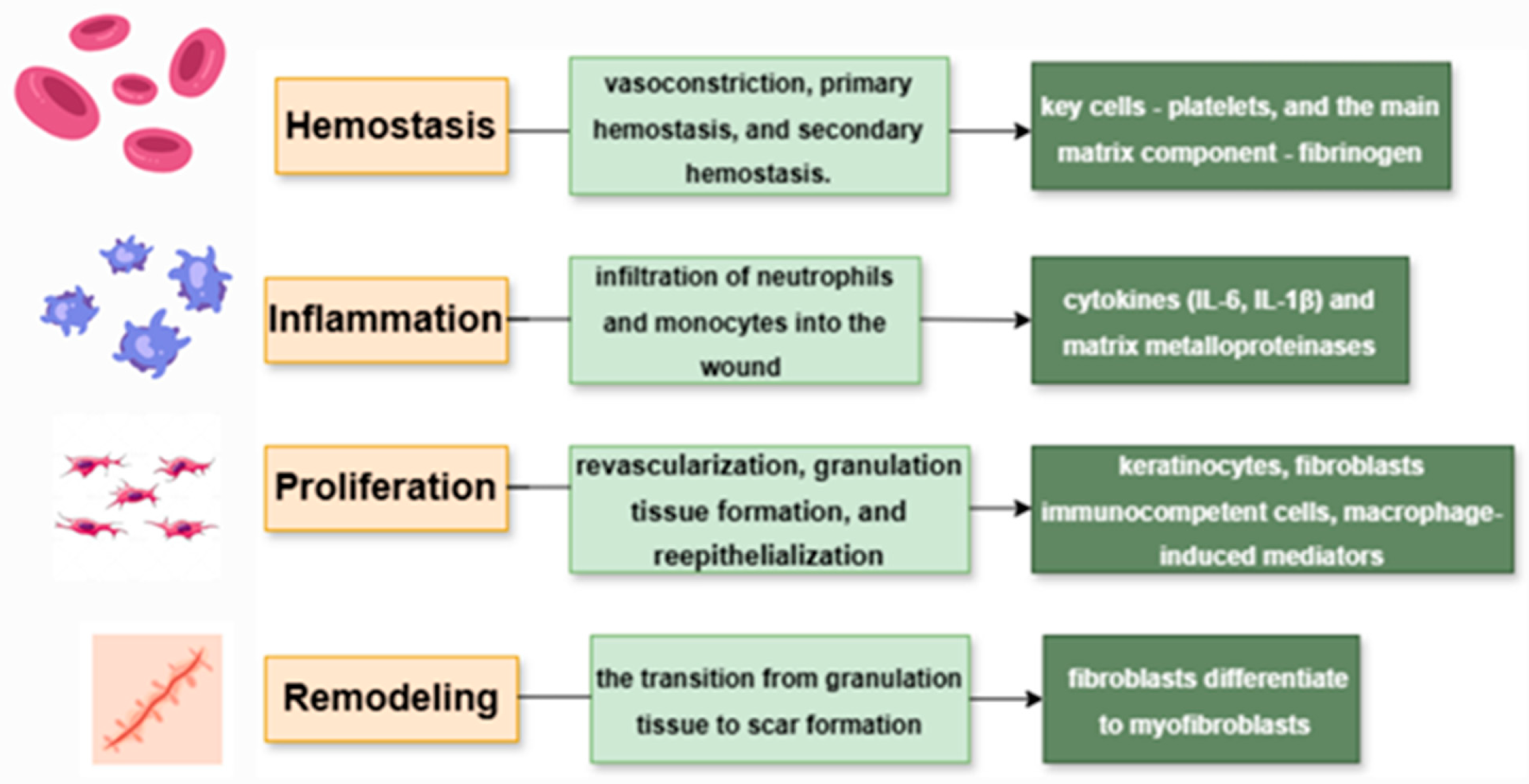 Hemostasis

vasoconstriction, primary hemostasis, and secondary hemostasis.

key cells - platelets, and the main matrix component - fibrinogen

Inflammation

infiltration of neutrophils and monocytes into the wound

cytokines (IL-6, IL-1β) and matrix metalloproteinases

Proliferation

revascularization, granulation tissue formation, and reepithelialization

keratinocytes, fibroblasts immunocompetent cells, macrophage-induced mediators

Remodeling

the transition from granulation tissue to scar formation

fibroblasts differentiate to myofibroblasts